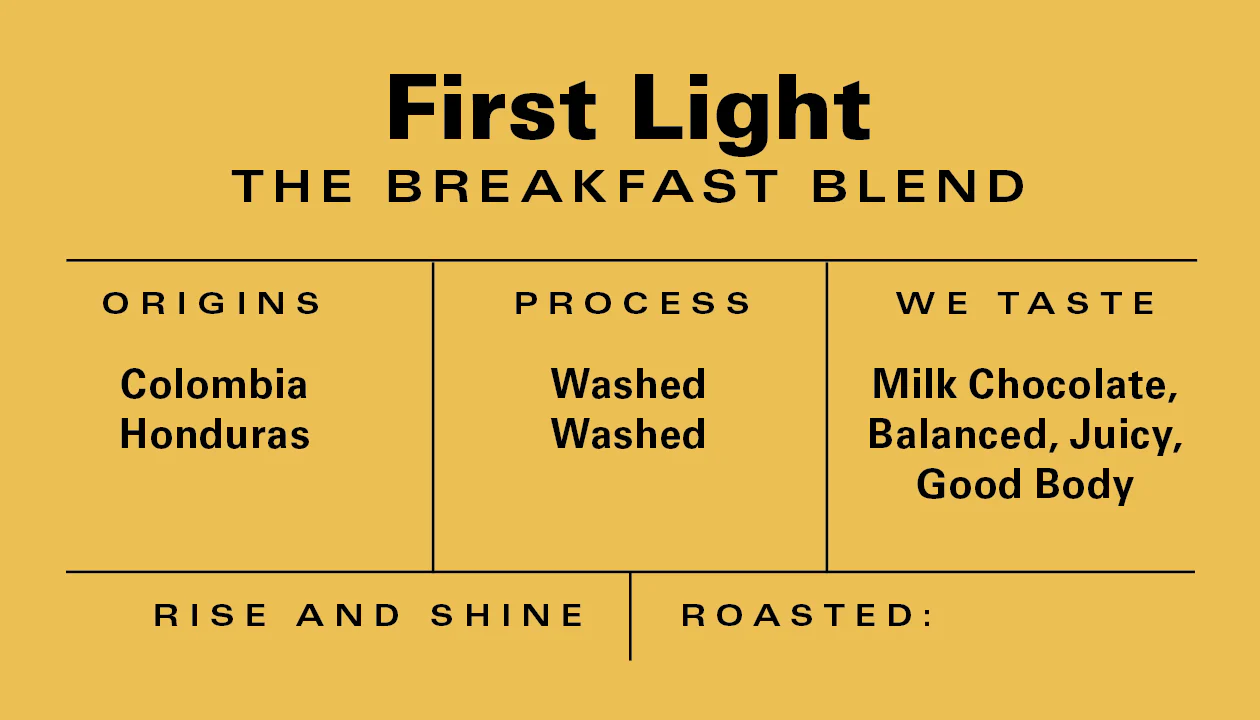 First Light
THE BREAKFAST BLEND

| ORIGINS | PROCESS | WE TASTE |
|---|---|---|
| Colombia Honduras | Washed Washed | Milk Chocolate, Balanced, Juicy, Good Body |

RISE AND SHINE

ROASTED: